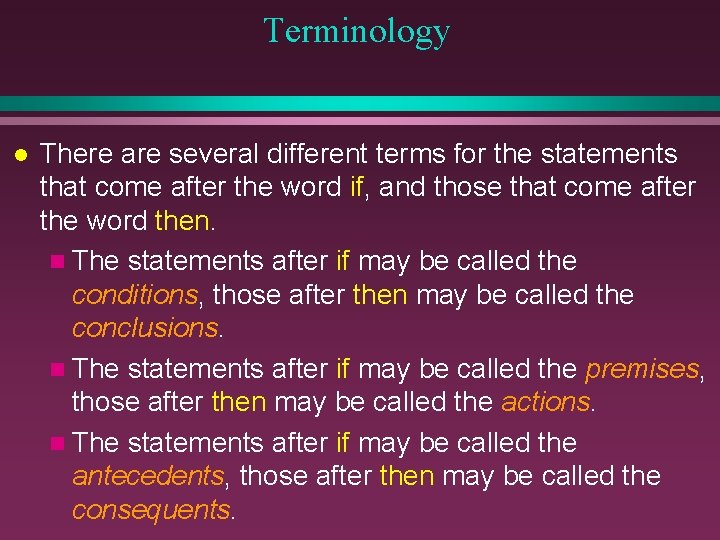 Terminology

There are several different terms for the statements that come after the word if, and those that come after the word then.

The statements after if may be called the conditions, those after then may be called the conclusions.

The statements after if may be called the premises, those after then may be called the actions.

The statements after if may be called the antecedents, those after then may be called the consequents.